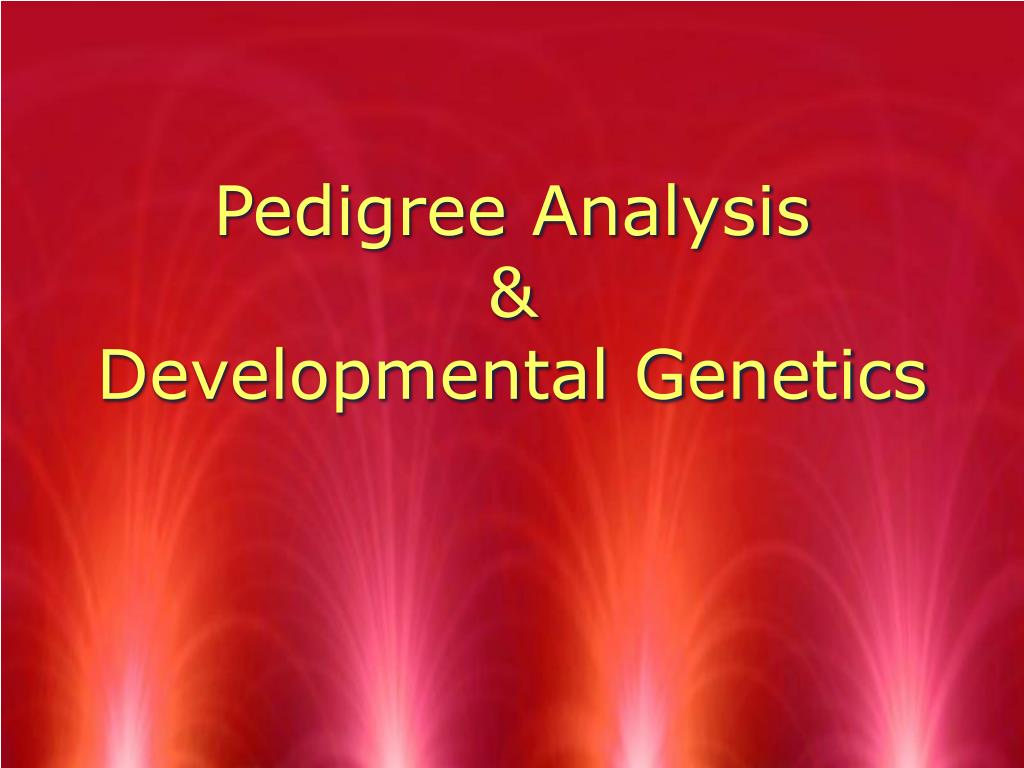 Pedigree Analysis
&
Developmental Genetics